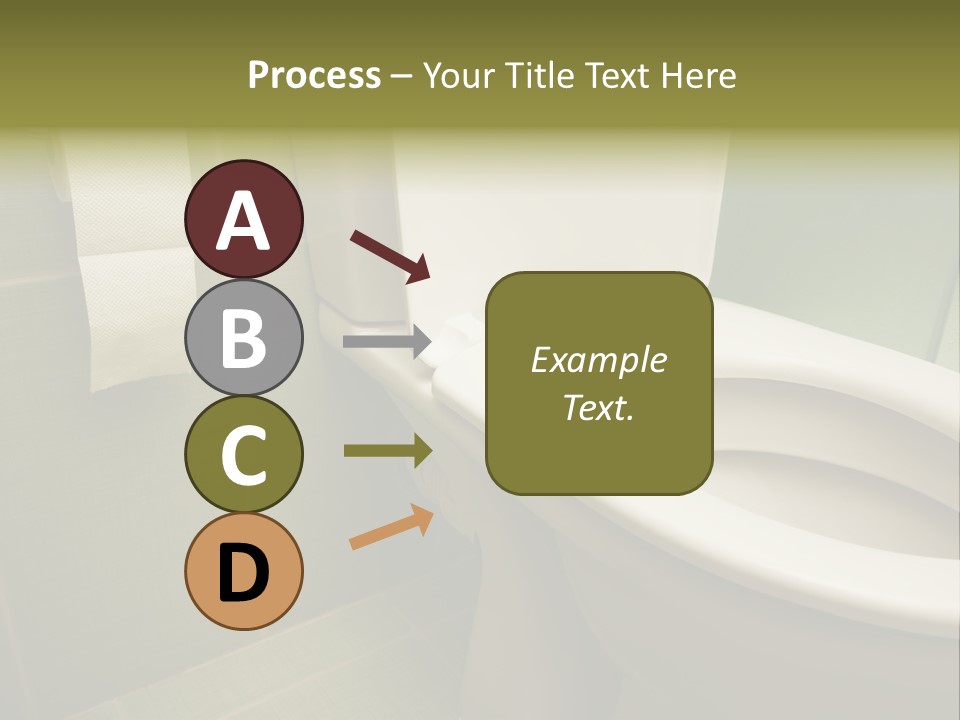 Process – Your Title Text Here

A

B

C

D

Example Text.